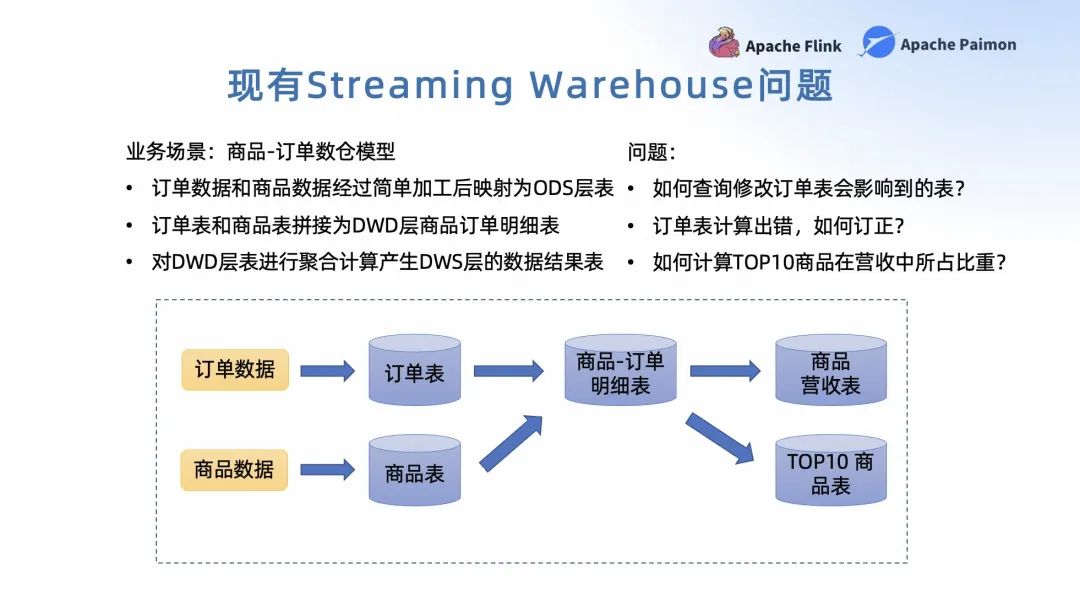 Apache Flink Apache Paimon

现有Streaming Warehouse问题

业务场景：商品-订单数仓模型
• 订单数据和商品数据经过简单加工后映射为ODS层表
• 订单表和商品表拼接为DWD层商品订单明细表
• 对DWD层表进行聚合计算产生DWS层的数据结果表

问题：
• 如何查询修改订单表会影响到的表？
• 订单表计算出错，如何订正？
• 如何计算TOP10商品在营收中所占比重？

订单数据

订单表

商品数据

商品表

商品-订单明细表

商品营收表

TOP10 商品表